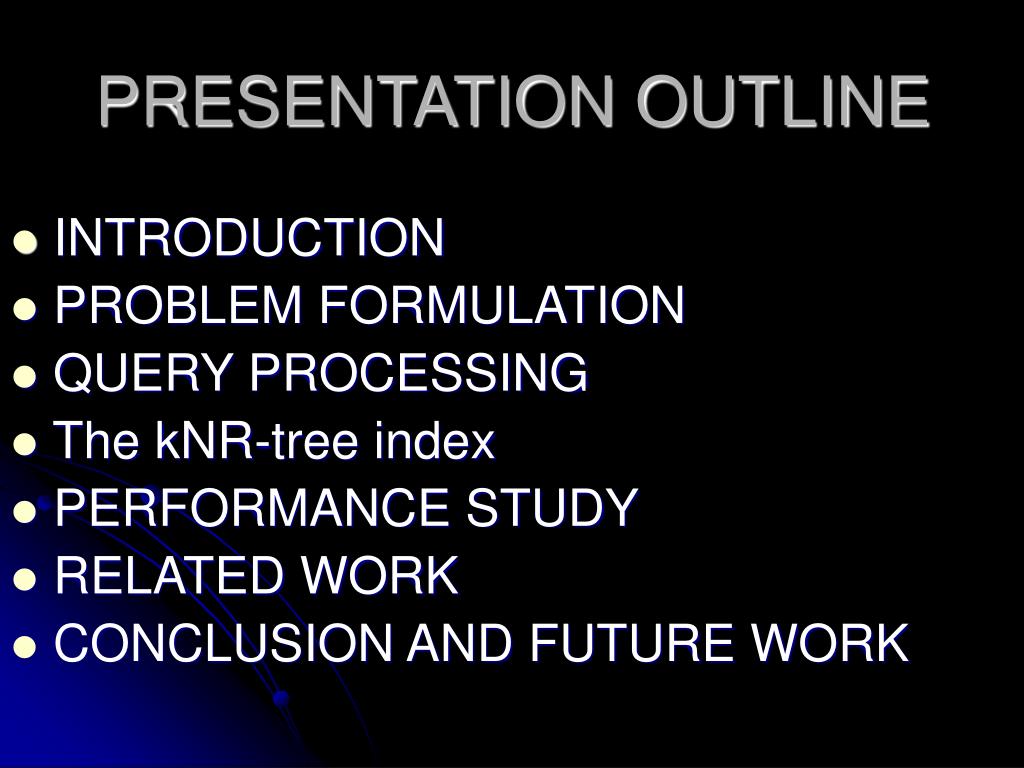 PRESENTATION OUTLINE

- INTRODUCTION
- PROBLEM FORMULATION
- QUERY PROCESSING
- The kNR-tree index
- PERFORMANCE STUDY
- RELATED WORK
- CONCLUSION AND FUTURE WORK